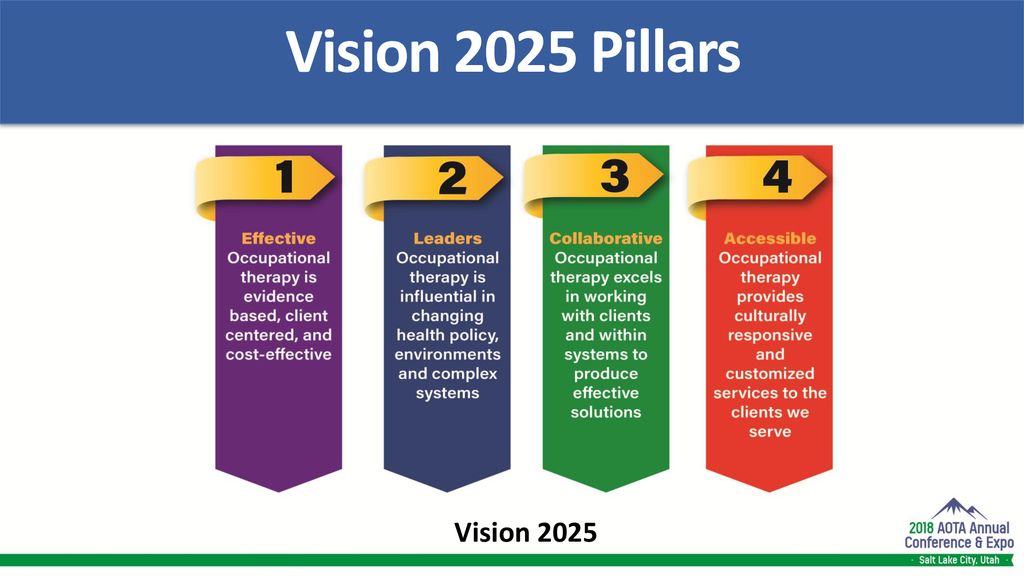 Vision 2025 Pillars

1

Effective
Occupational therapy is evidence based, client centered, and cost-effective

2

Leaders
Occupational therapy is influential in changing health policy, environments and complex systems

3

Collaborative
Occupational therapy excels in working with clients and within systems to produce effective solutions

4

Accessible
Occupational therapy provides culturally responsive and customized services to the clients we serve

Vision 2025

2018 AOTA Annual Conference & Expo
Salt Lake City, Utah